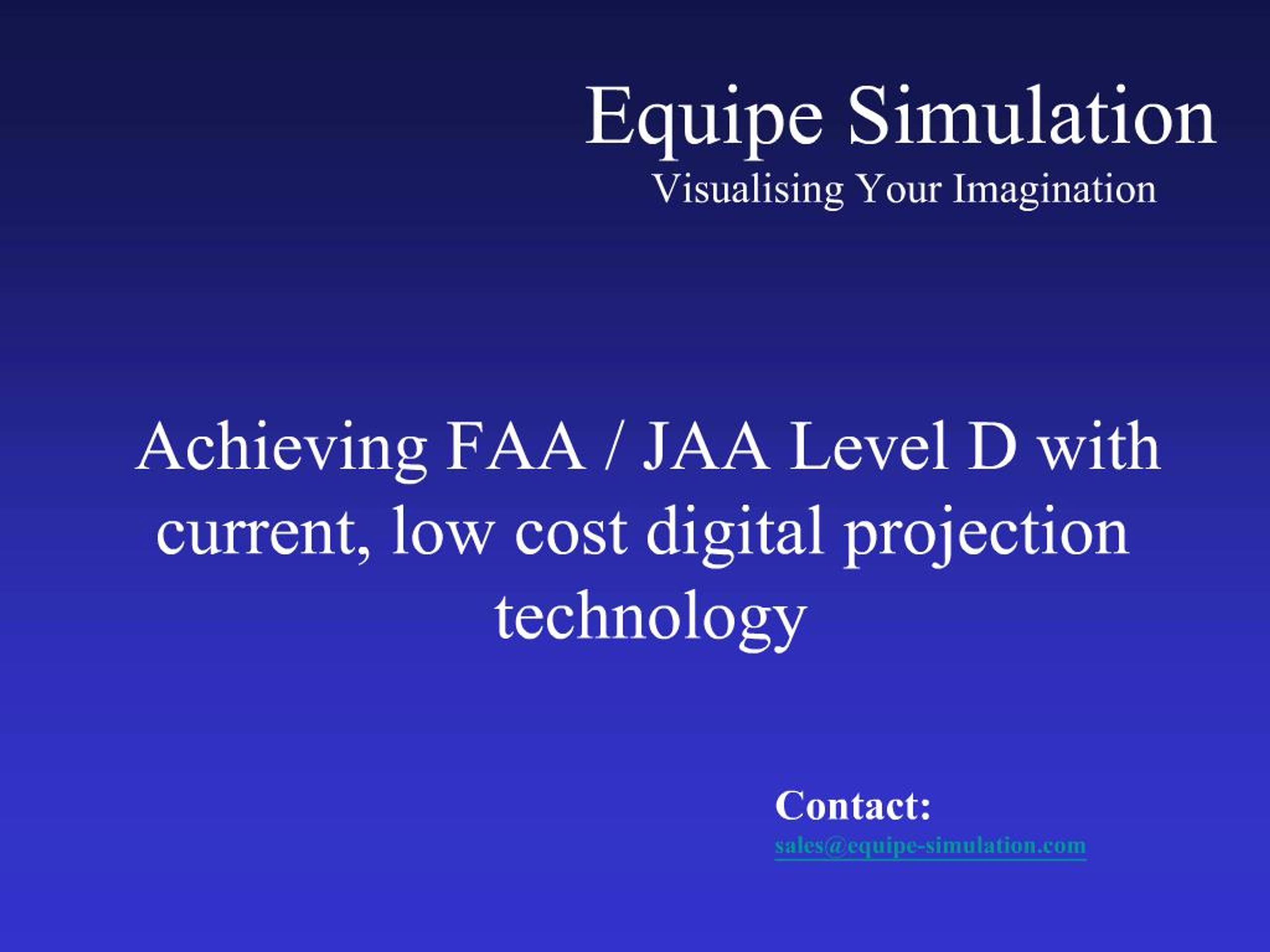 Equipe Simulation
Visualising Your Imagination

Achieving FAA / JAA Level D with current, low cost digital projection technology

Contact:
sales@equipe-simulation.com